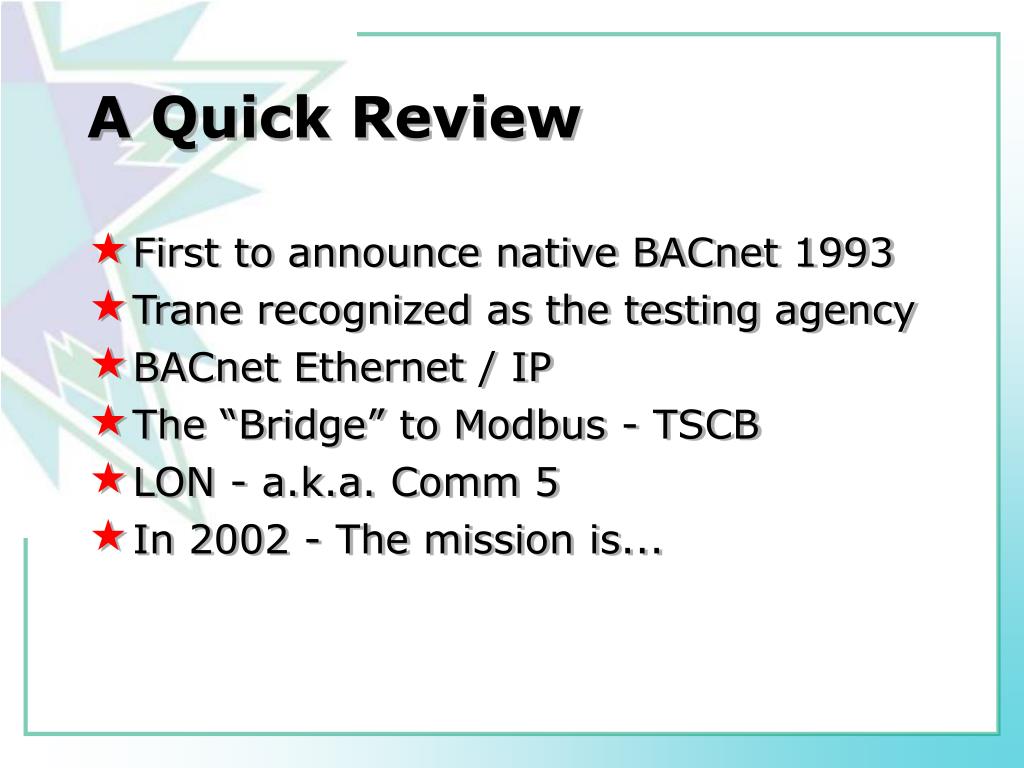 A Quick Review

★ First to announce native BACnet 1993
★ Trane recognized as the testing agency
★ BACnet Ethernet / IP
★ The “Bridge” to Modbus - TSCB
★ LON - a.k.a. Comm 5
★ In 2002 - The mission is...